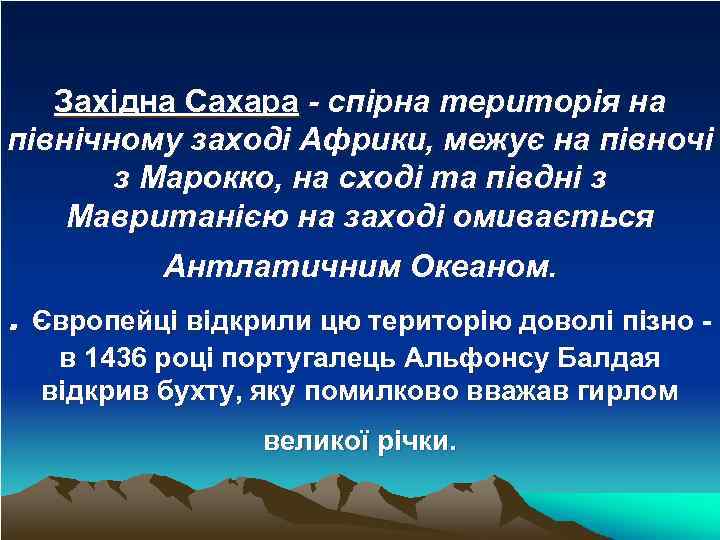 Західна Сахара - спірна територія на північному заході Африки, межує на півночі з Марокко, на сході та півдні з Мавританією на заході омивається

Антлатичним Океаном.

. Європейці відкрили цю територію доволі пізно - в 1436 році португалець Альфонсу Балдая відкрив бухту, яку помилково вважав гирлом

великої річки.